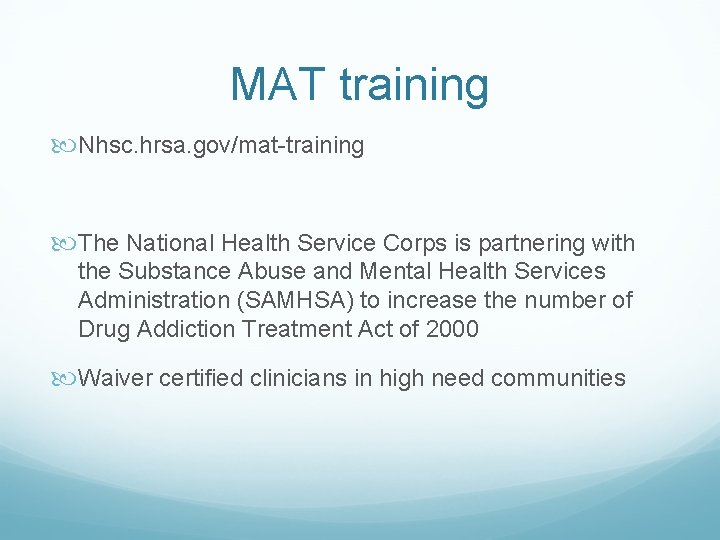 MAT training

Nhsc.hrsa.gov/mat-training

The National Health Service Corps is partnering with the Substance Abuse and Mental Health Services Administration (SAMHSA) to increase the number of Drug Addiction Treatment Act of 2000

Waiver certified clinicians in high need communities